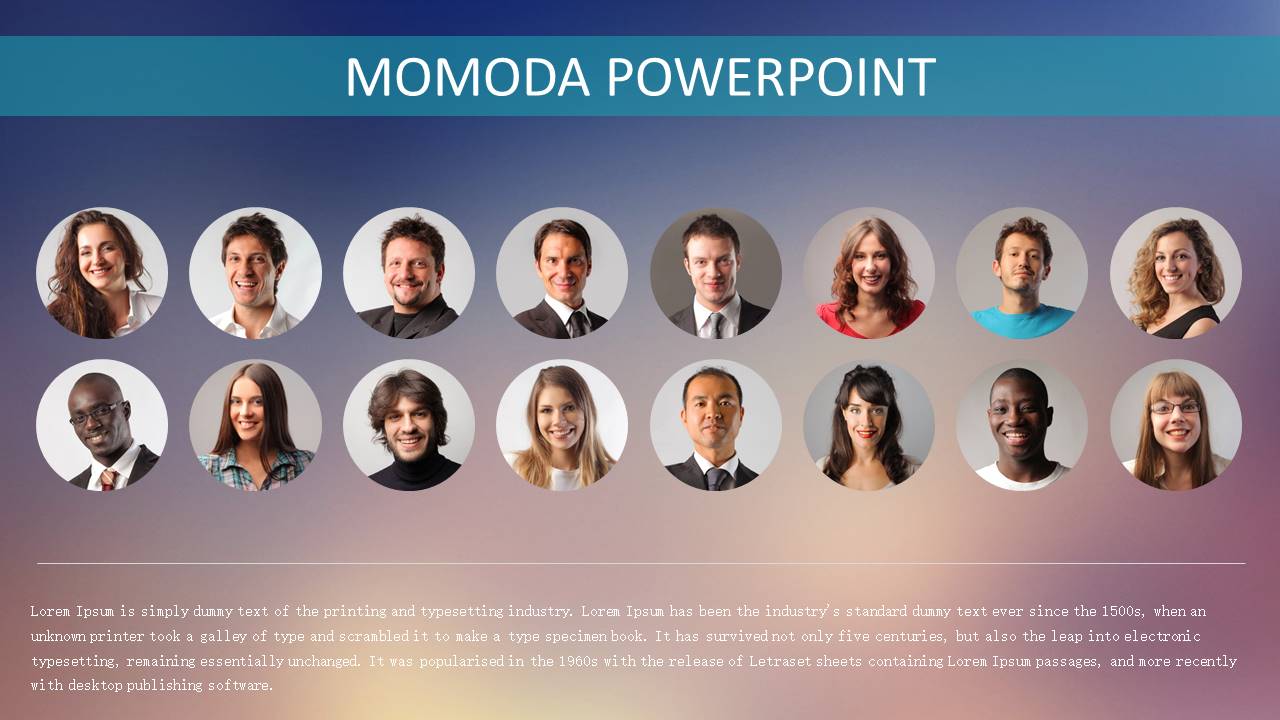 MOMODA POWERPOINT

Lorem Ipsum is simply dummy text of the printing and typesetting industry. Lorem Ipsum has been the industry's standard dummy text ever since the 1500s, when an unknown printer took a galley of type and scrambled it to make a type specimen book. It has survived not only five centuries, but also the leap into electronic typesetting, remaining essentially unchanged. It was popularised in the 1960s with the release of Letraset sheets containing Lorem Ipsum passages, and more recently with desktop publishing software.